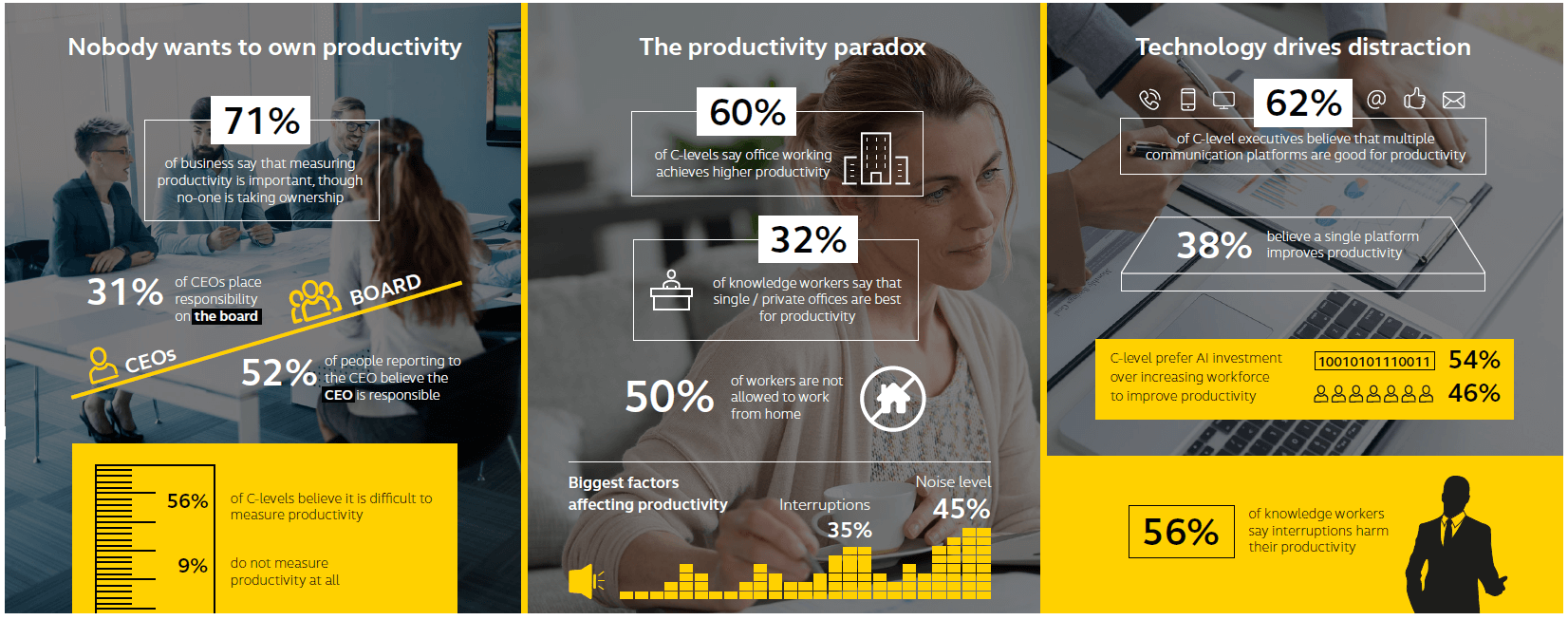 Nobody wants to own productivity

71%
of business say that measuring productivity is important, though no-one is taking ownership

31% of CEOs place responsibility on the board

BOARD

CEOs

52% of people reporting to the CEO believe the CEO is responsible

56% of C-levels believe it is difficult to measure productivity

9% do not measure productivity at all

The productivity paradox

60%
of C-levels say office working achieves higher productivity

32%
of knowledge workers say that single / private offices are best for productivity

50% of workers are not allowed to work from home

Biggest factors affecting productivity

Interruptions 35%

Noise level 45%

Technology drives distraction

62%
of C-level executives believe that multiple communication platforms are good for productivity

38% believe a single platform improves productivity

C-level prefer AI investment over increasing workforce to improve productivity

10010101110011 54%

46%

56%
of knowledge workers say interruptions harm their productivity